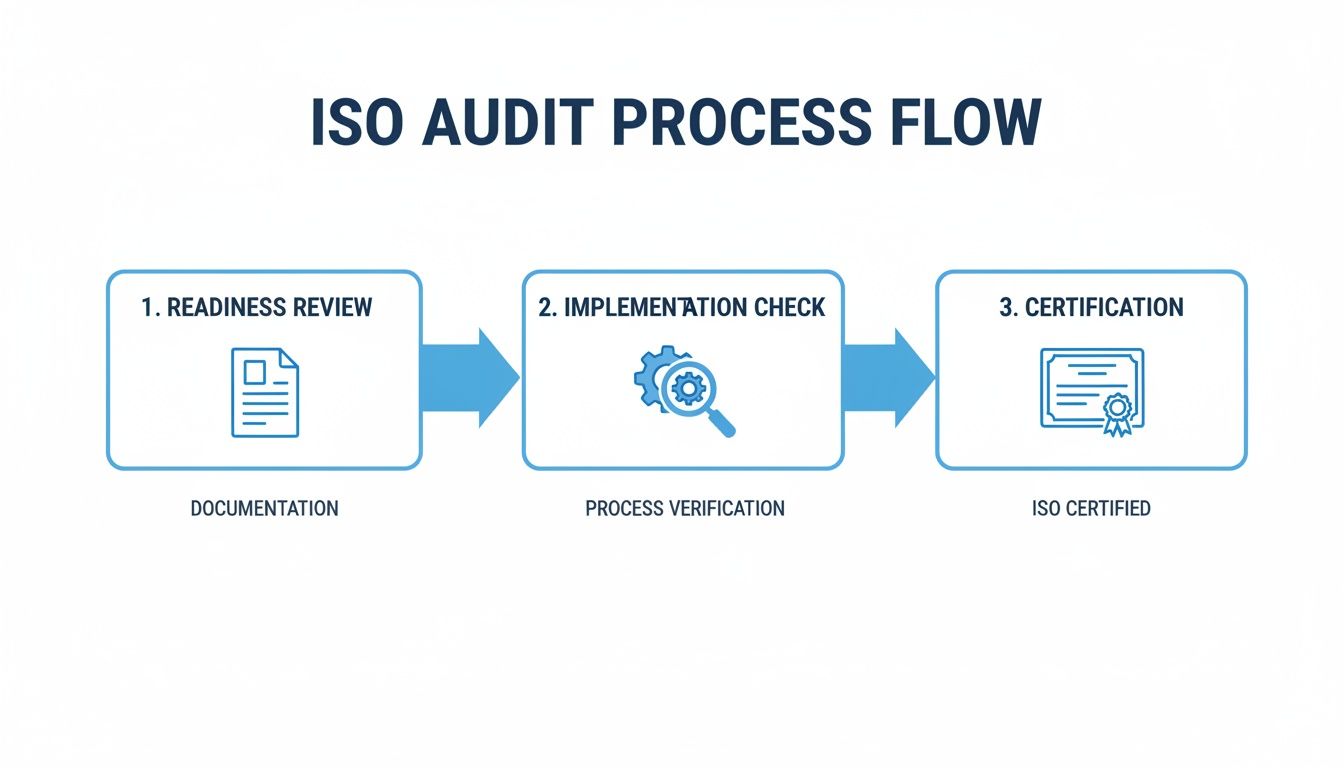 ISO AUDIT PROCESS FLOW

1. READINESS REVIEW

DOCUMENTATION

2. IMPLEMENTATION CHECK

PROCESS VERIFICATION

3. CERTIFICATION

ISO CERTIFIED